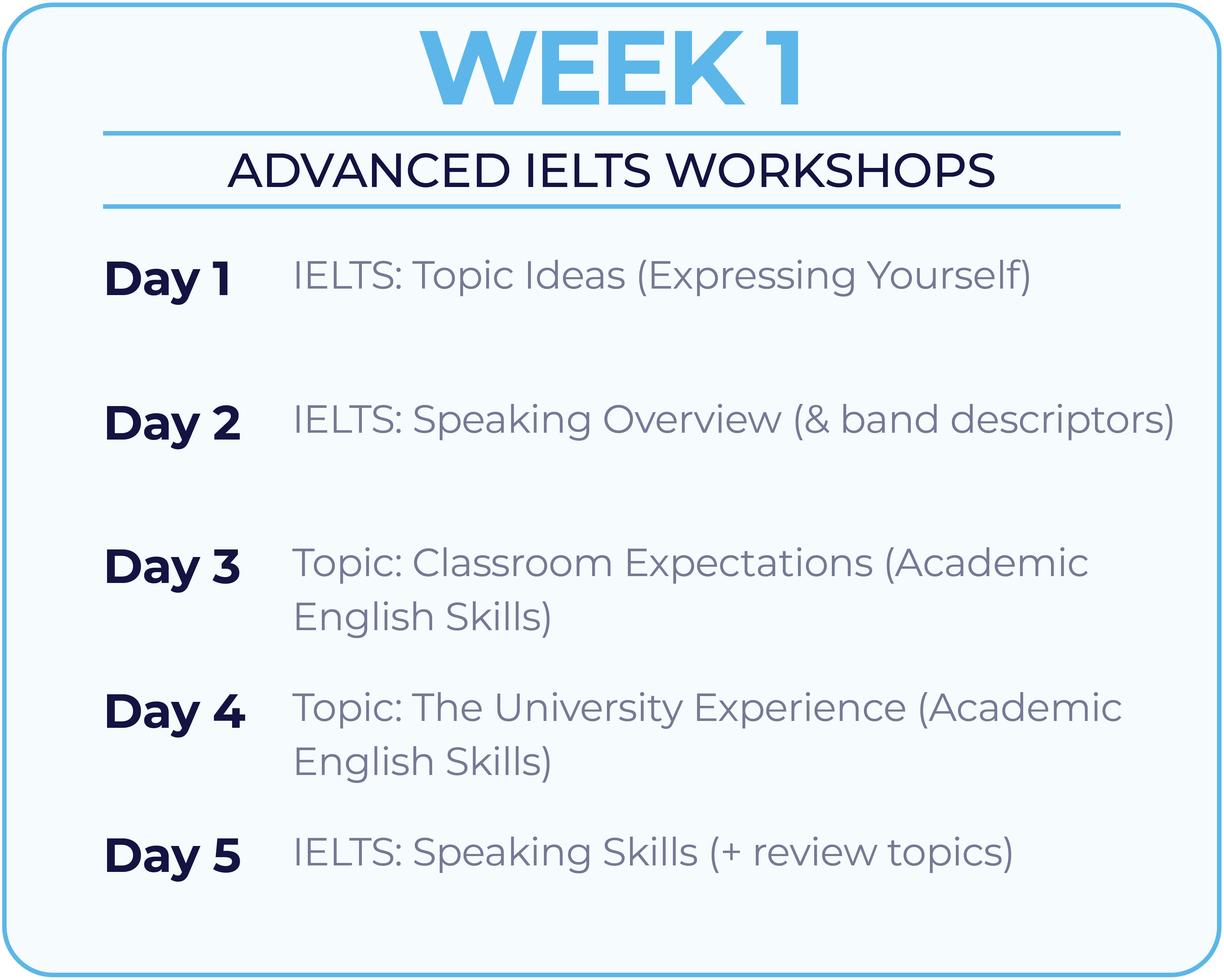 WEEK 1

ADVANCED IELTS WORKSHOPS

Day 1 IELTS: Topic Ideas (Expressing Yourself)

Day 2 IELTS: Speaking Overview (& band descriptors)

Day 3 Topic: Classroom Expectations (Academic English Skills)

Day 4 Topic: The University Experience (Academic English Skills)

Day 5 IELTS: Speaking Skills (+ review topics)